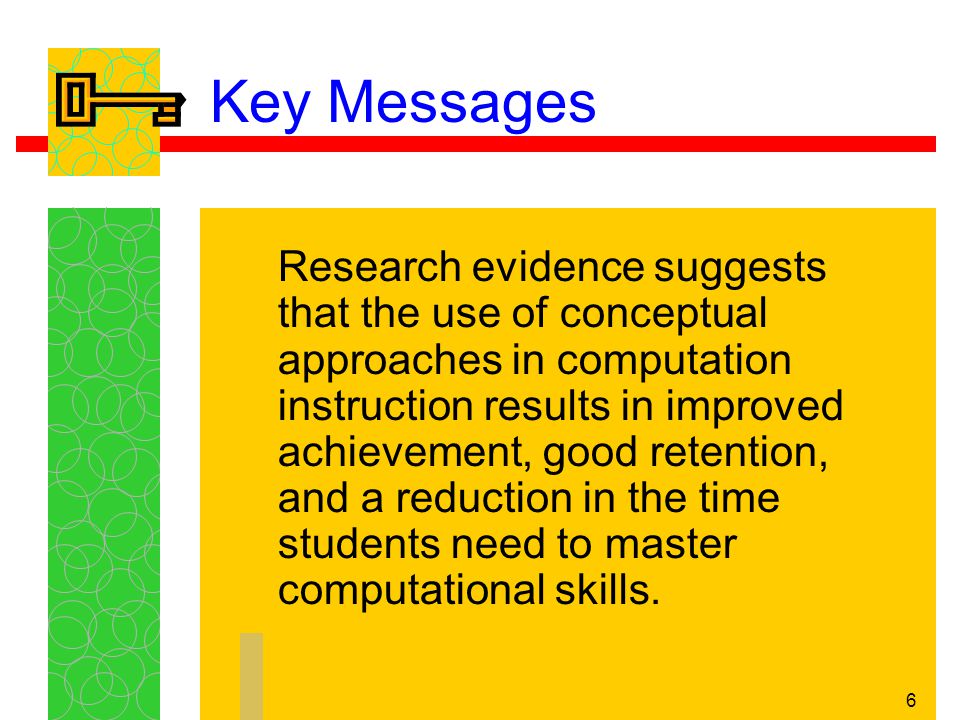 Key Messages

Research evidence suggests that the use of conceptual approaches in computation instruction results in improved achievement, good retention, and a reduction in the time students need to master computational skills.

6